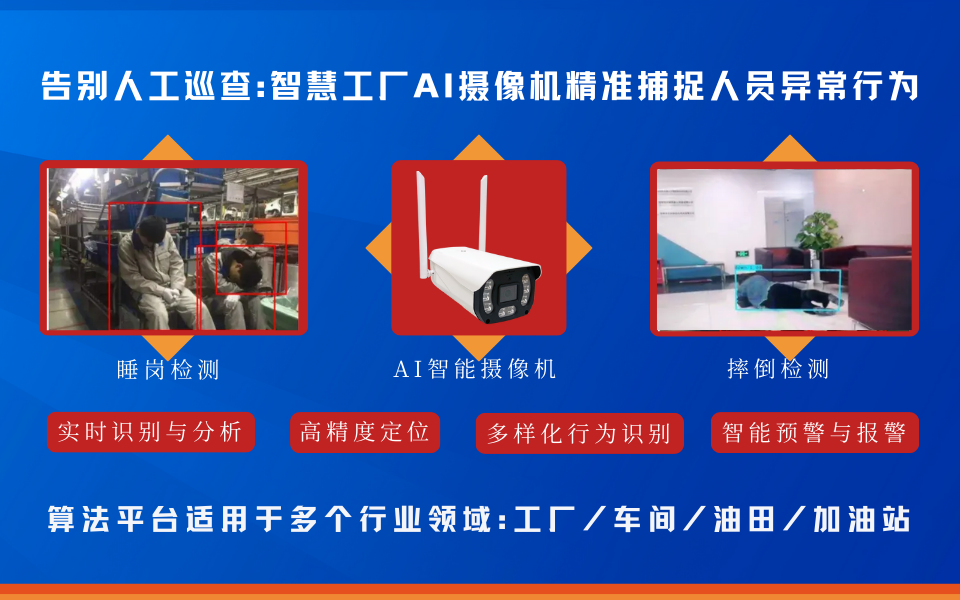 告别人工巡查:智慧工厂AI摄像机精准捕捉人员异常行为

睡岗检测

AI智能摄像机

摔倒检测

实时识别与分析

高精度定位

多样化行为识别

智能预警与报警

算法平台适用于多个行业领域:工厂/车间/油田/加油站